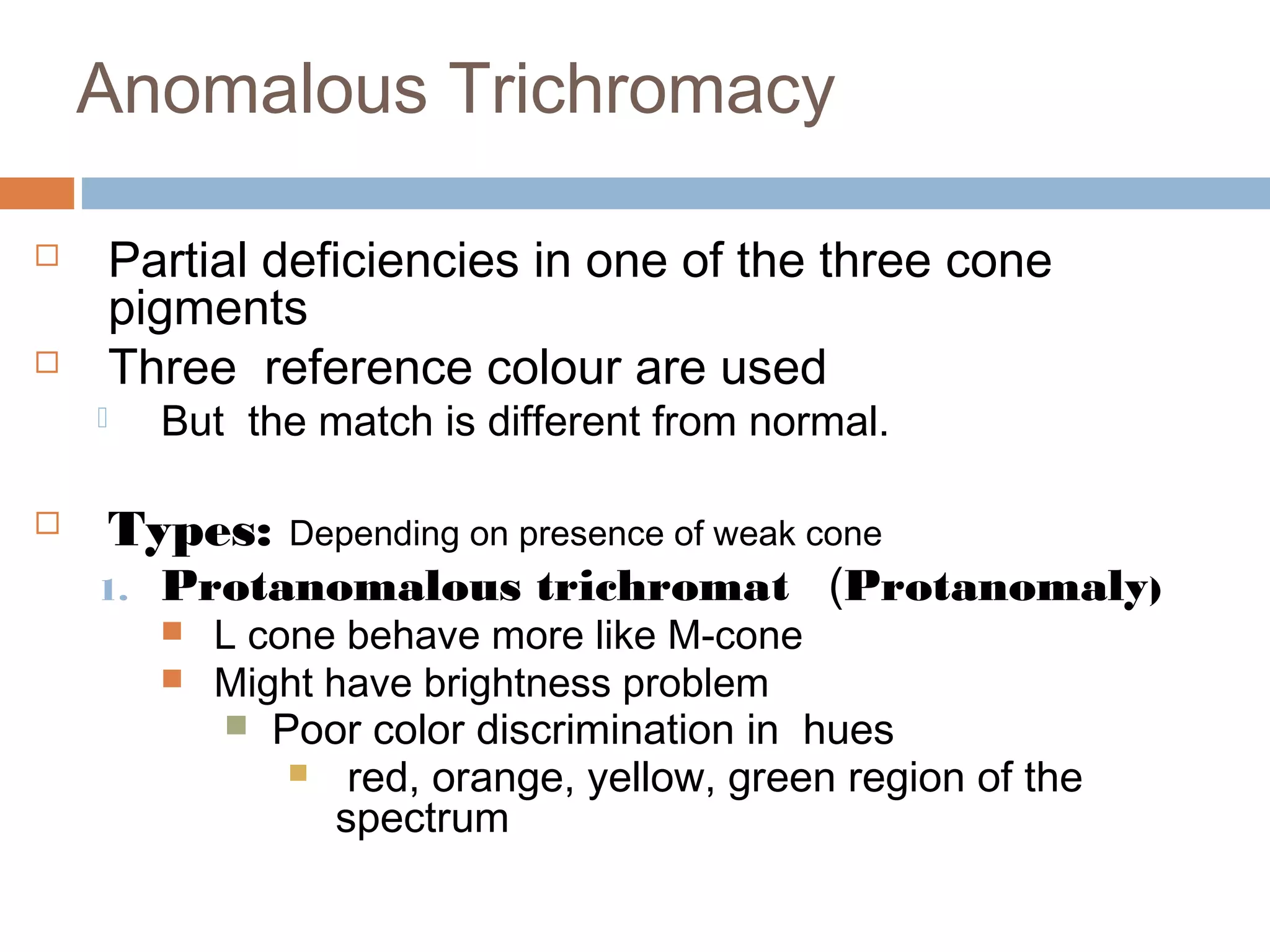 Anomalous Trichromacy

Partial deficiencies in one of the three cone pigments

Three reference colour are used

But the match is different from normal.

Types: Depending on presence of weak cone

1. Protanomalous trichromat (Protanomaly)

L cone behave more like M-cone

Might have brightness problem

Poor color discrimination in hues

red, orange, yellow, green region of the spectrum